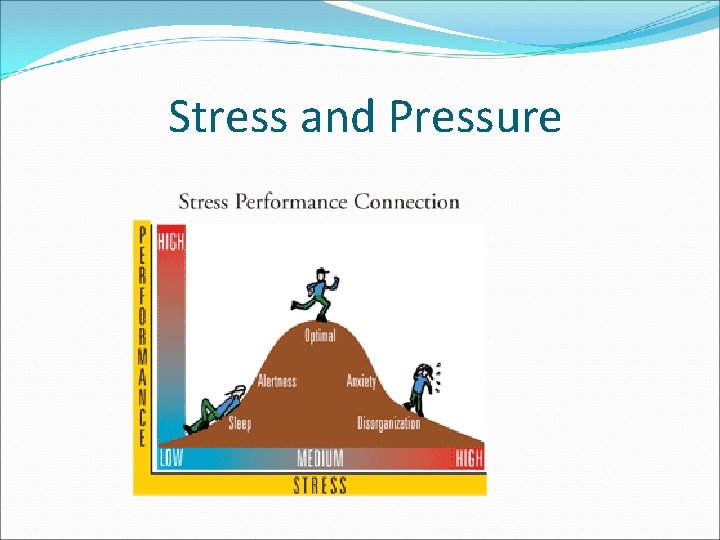 Stress and Pressure

Stress Performance Connection

PERFORMANCE

HIGH

Optimal

Alertness

Anxiety

Sleep

Disorganization

LOW

MEDIUM

HIGH

STRESS